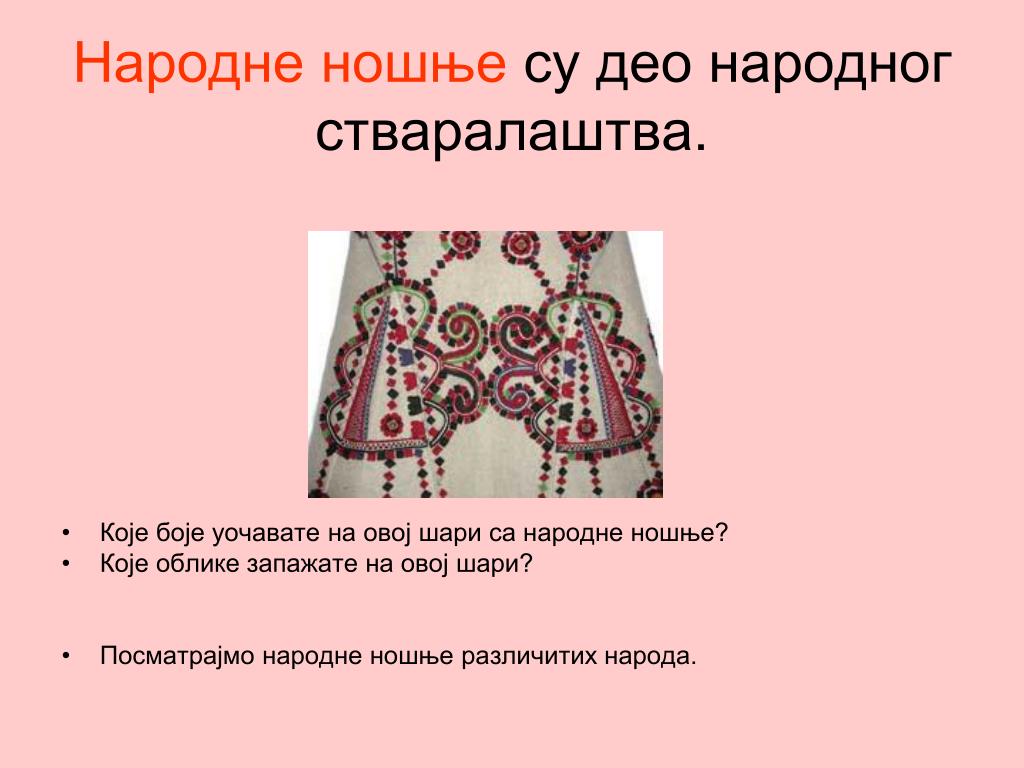 Народне ношње су део народног стваралаштва.

• Које боје уочавате на овој шари са народне ношње?
• Које облике запажате на овој шари?

• Посматрајмо народне ношње различитих народа.